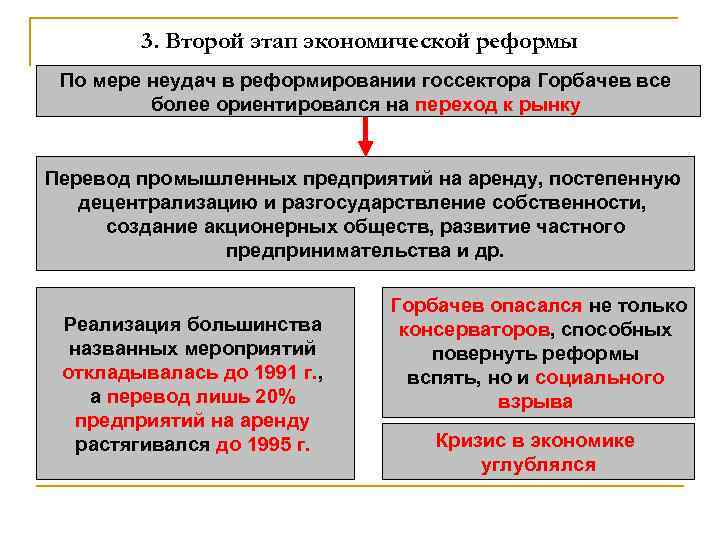 3. Второй этап экономической реформы

По мере неудач в реформировании госсектора Горбачев все более ориентировался на переход к рынку

Перевод промышленных предприятий на аренду, постепенную децентрализацию и разгосударствление собственности, создание акционерных обществ, развитие частного предпринимательства и др.

Реализация большинства названных мероприятий откладывалась до 1991 г., а перевод лишь 20% предприятий на аренду растягивался до 1995 г.

Горбачев опасался не только консерваторов, способных повернуть реформы вспять, но и социального взрыва

Кризис в экономике углублялся